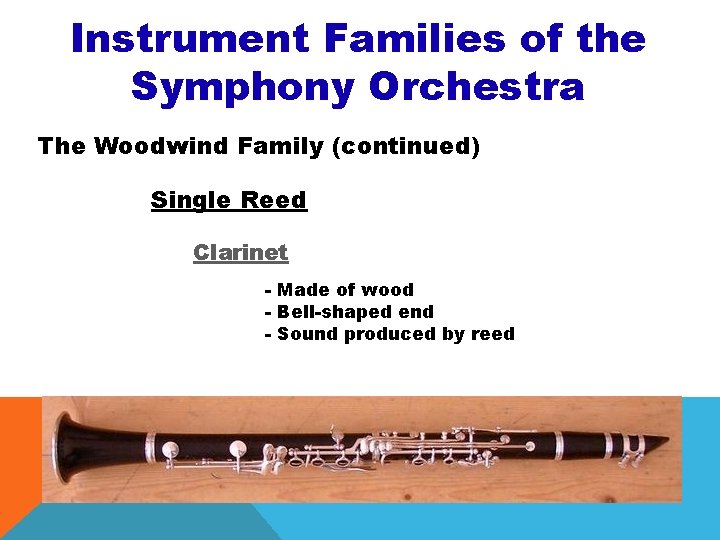 Instrument Families of the Symphony Orchestra

The Woodwind Family (continued)

Single Reed

Clarinet

- Made of wood
- Bell-shaped end
- Sound produced by reed